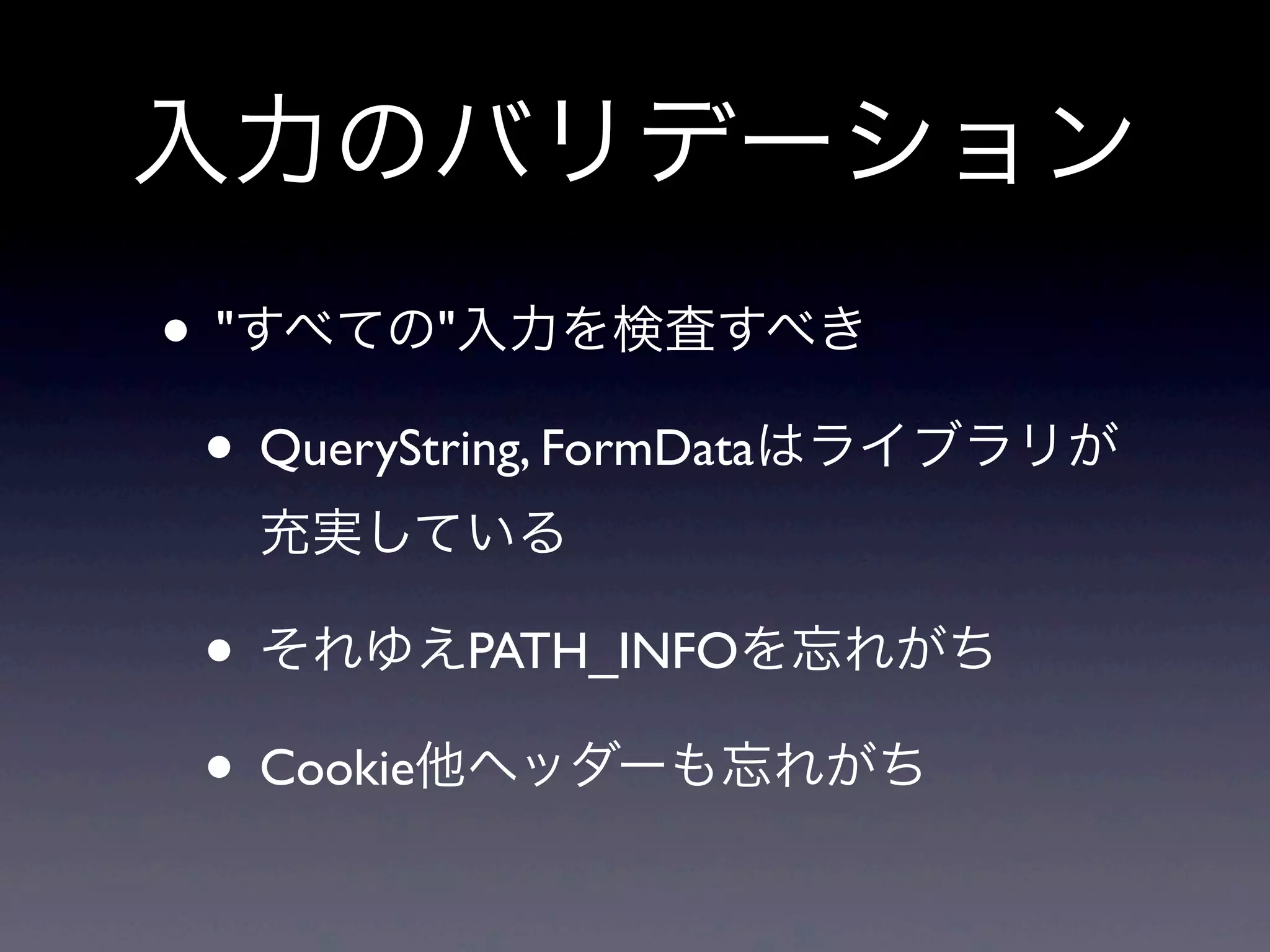 入力のバリデーション

• "すべての"入力を検査すべき

• QueryString, FormDataはライブラリが充実している

• それゆえPATH_INFOを忘れがち

• Cookie他ヘッダーも忘れがち